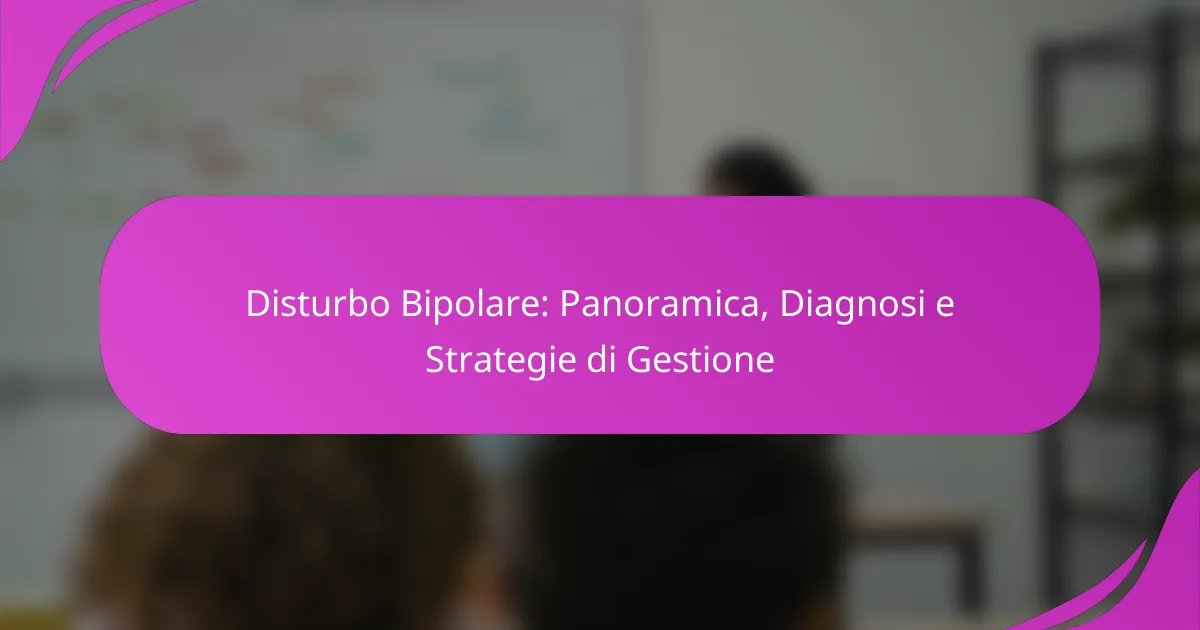 Disturbo Bipolare: Panoramica, Diagnosi e Strategie di Gestione